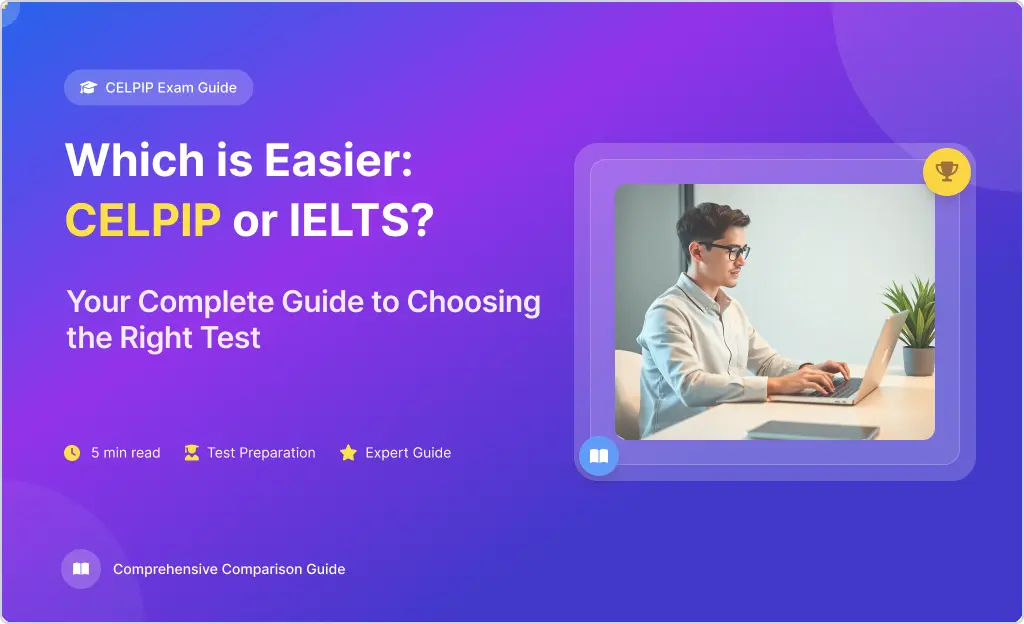 CELPIP Exam Guide

Which is Easier: CELPIP or IELTS?

Your Complete Guide to Choosing the Right Test

5 min read Test Preparation Expert Guide

Comprehensive Comparison Guide